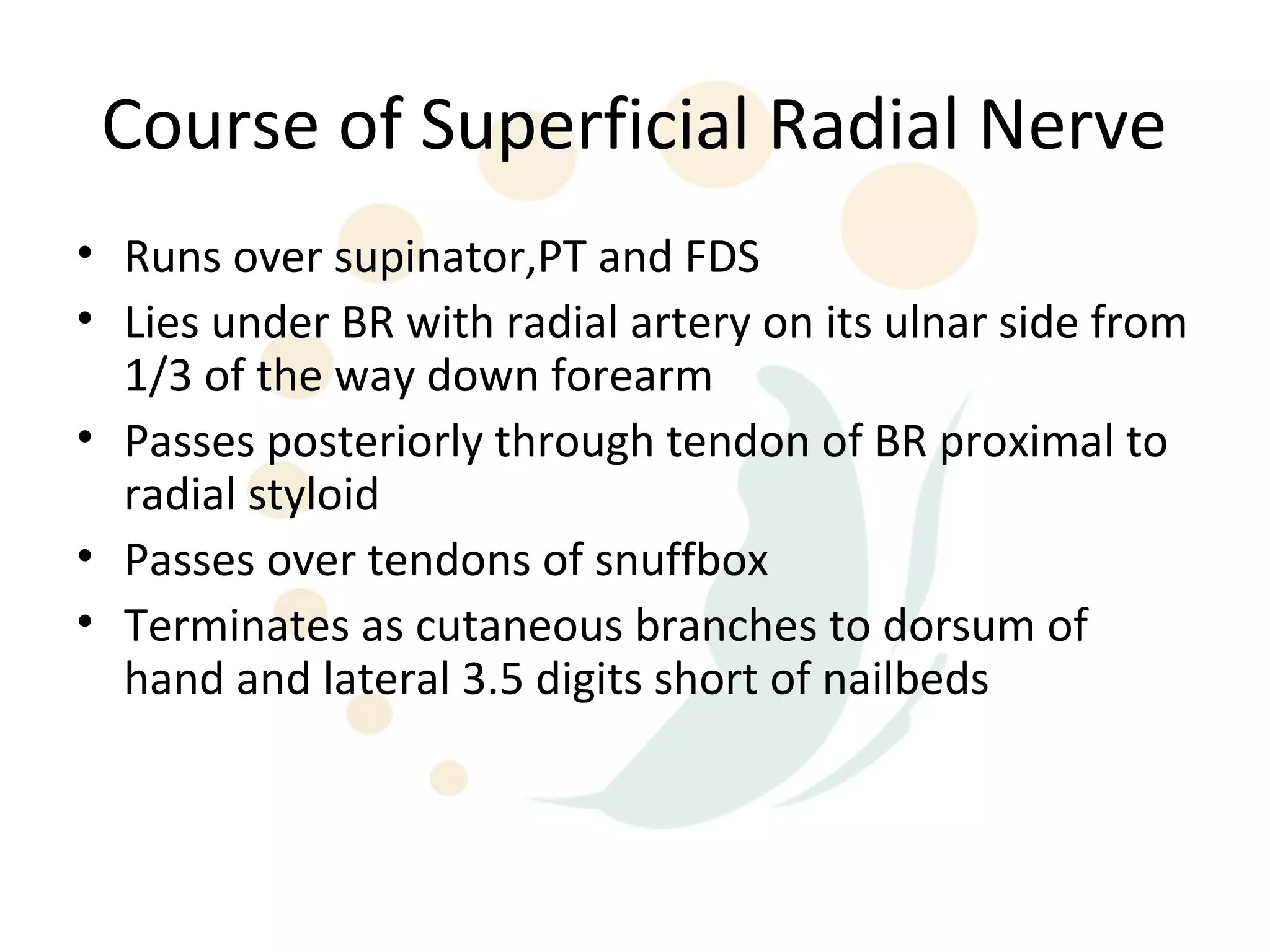 Course of Superficial Radial Nerve

• Runs over supinator,PT and FDS
• Lies under BR with radial artery on its ulnar side from 1/3 of the way down forearm
• Passes posteriorly through tendon of BR proximal to radial styloid
• Passes over tendons of snuffbox
• Terminates as cutaneous branches to dorsum of hand and lateral 3.5 digits short of nailbeds